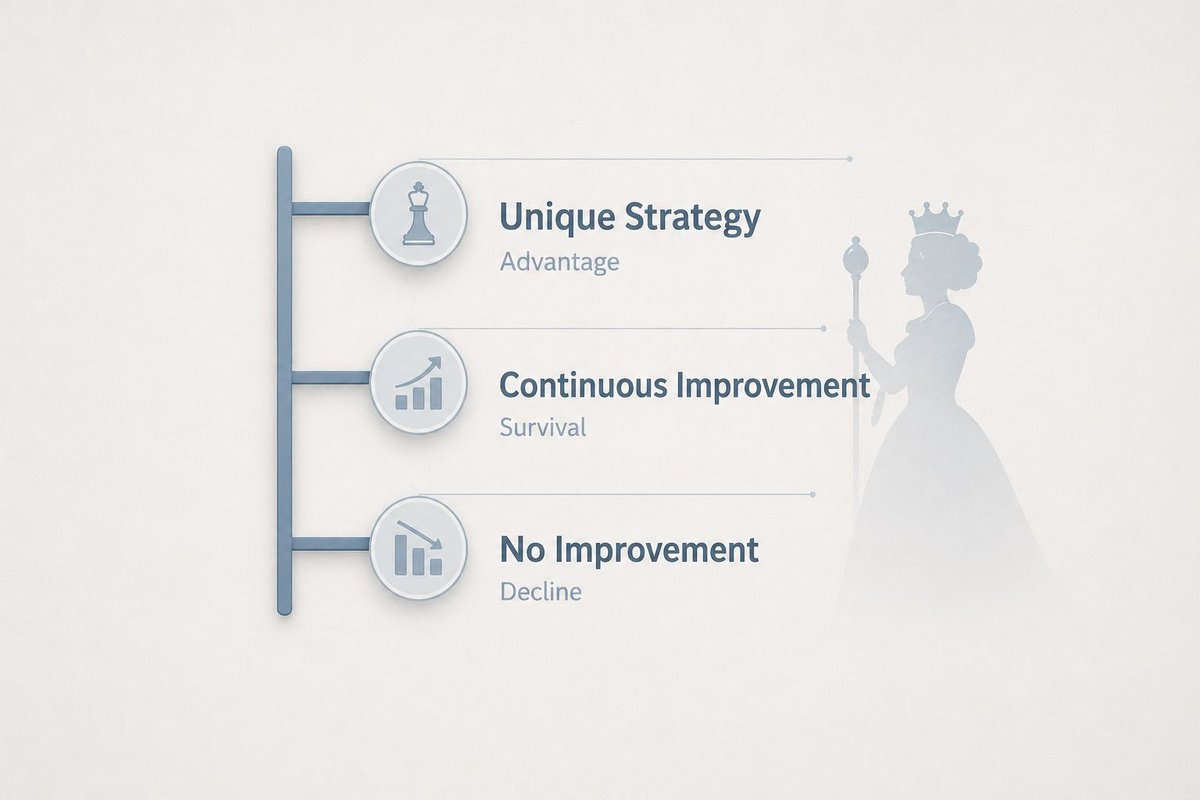 Unique Strategy
Advantage

Continuous Improvement
Survival

No Improvement
Decline